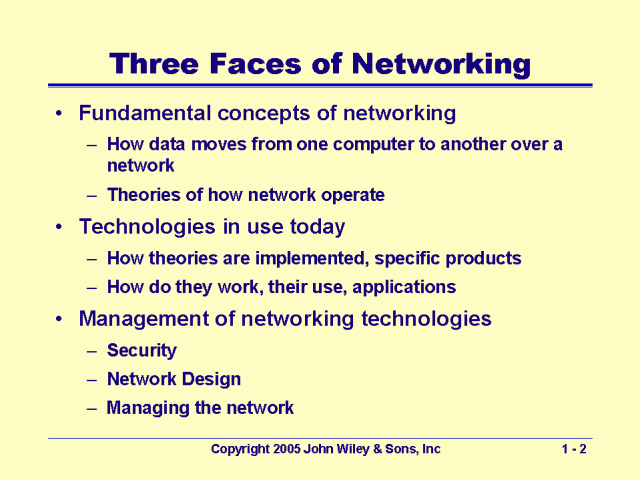 Three Faces of Networking

• Fundamental concepts of networking
  – How data moves from one computer to another over a network
  – Theories of how network operate
• Technologies in use today
  – How theories are implemented, specific products
  – How do they work, their use, applications
• Management of networking technologies
  – Security
  – Network Design
  – Managing the network

Copyright 2005 John Wiley & Sons, Inc

1 - 2